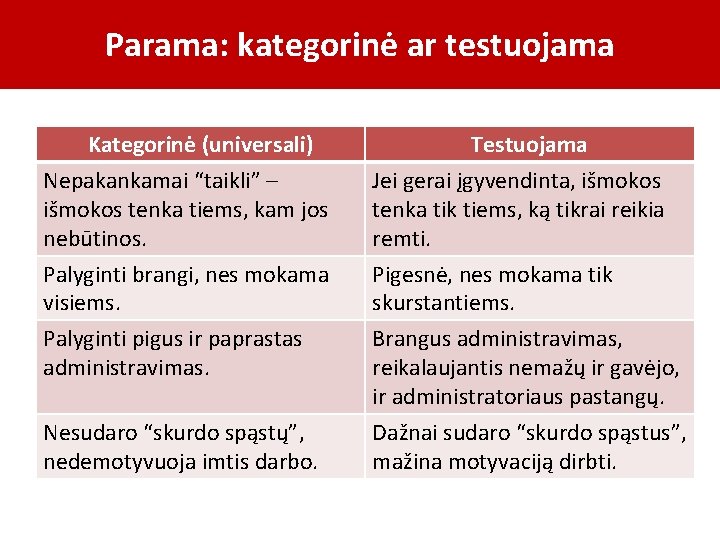 Parama: kategorinė ar testuojama

| Kategorinė (universali) | Testuojama |
|---|---|
| Nepakankamai “taikli” – išmokos tenka tiems, kam jos nebūtinos. | Jei gerai įgyvendinta, išmokos tenka tik tiems, ką tikrai reikia remti. |
| Palyginti brangi, nes mokama visiems. | Pigesnė, nes mokama tik skurstantiems. |
| Palyginti pigus ir paprastas administravimas. | Brangus administravimas, reikalaujantis nemažų ir gavėjo, ir administratoriaus pastangų. |
| Nesudaro “skurdo spąstų”, nedemotyvuoja imtis darbo. | Dažnai sudaro “skurdo spąstus”, mažina motyvaciją dirbti. |